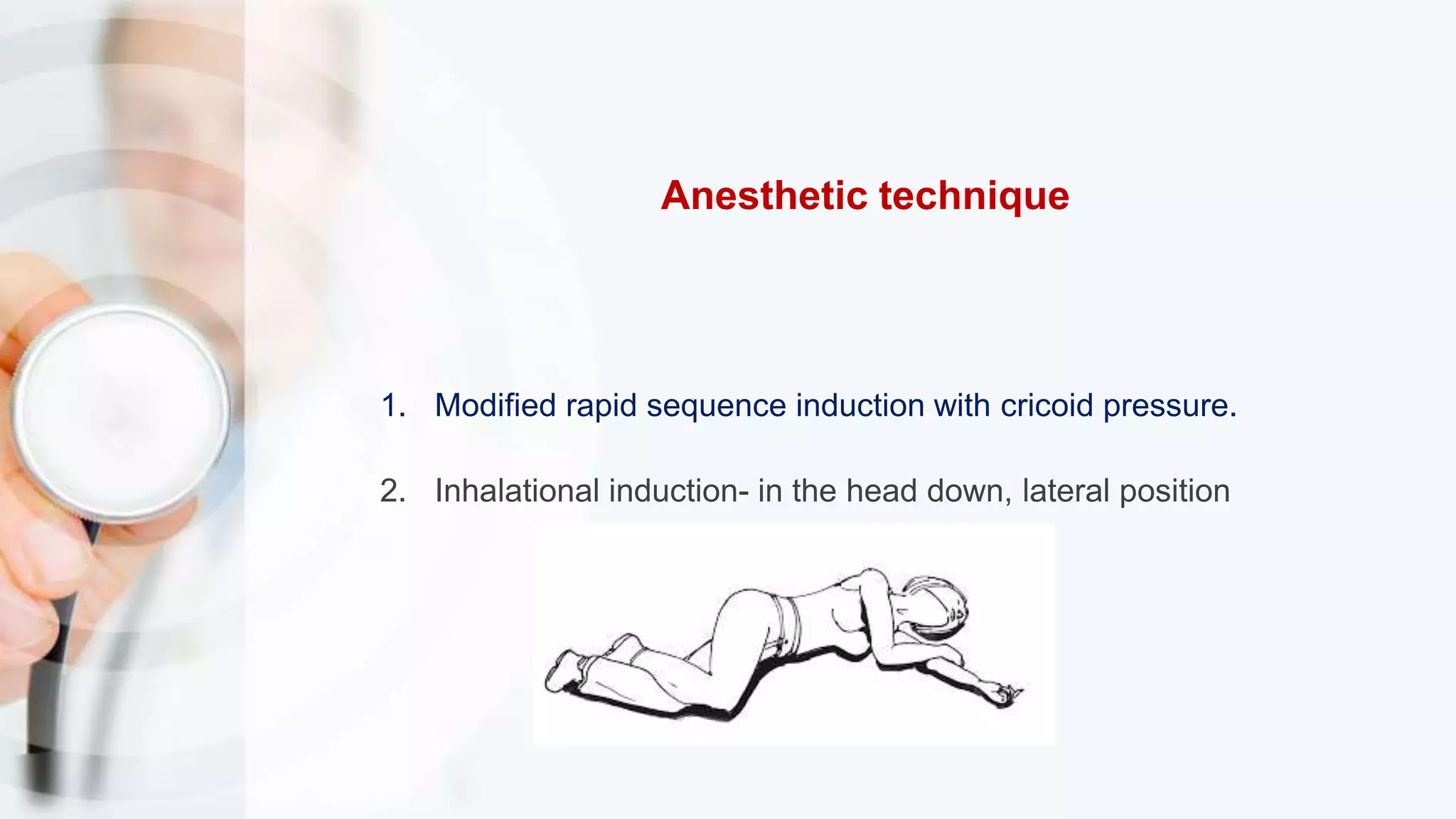 Anesthetic technique

1. Modified rapid sequence induction with cricoid pressure.

2. Inhalational induction- in the head down, lateral position